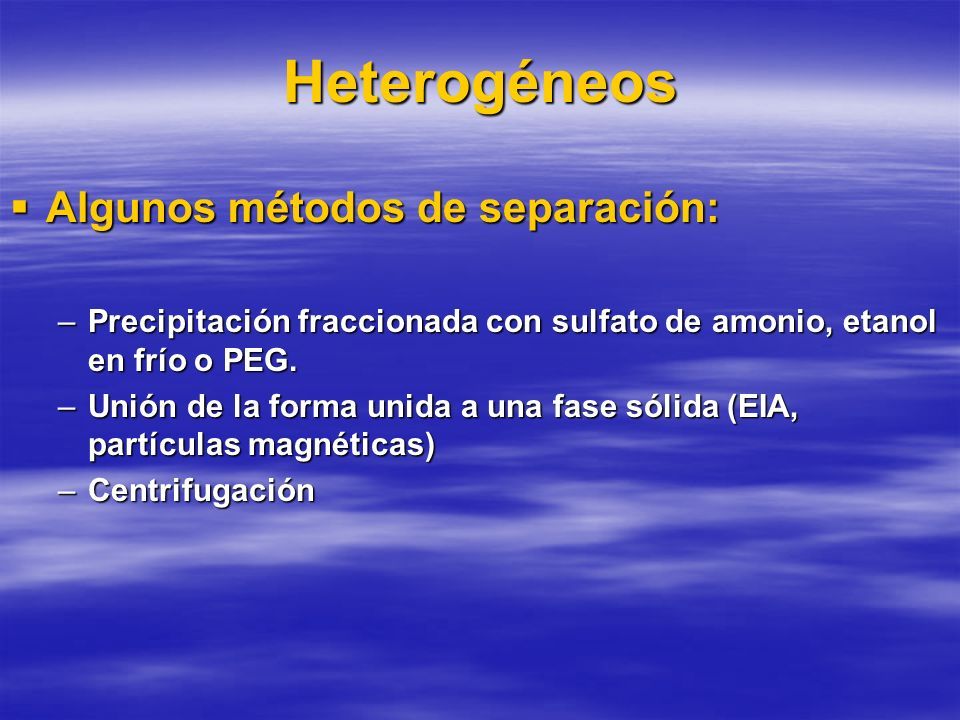 Heterogéneos

▪ Algunos métodos de separación:

– Precipitación fraccionada con sulfato de amonio, etanol en frío o PEG.
– Unión de la forma unida a una fase sólida (EIA, partículas magnéticas)
– Centrifugación